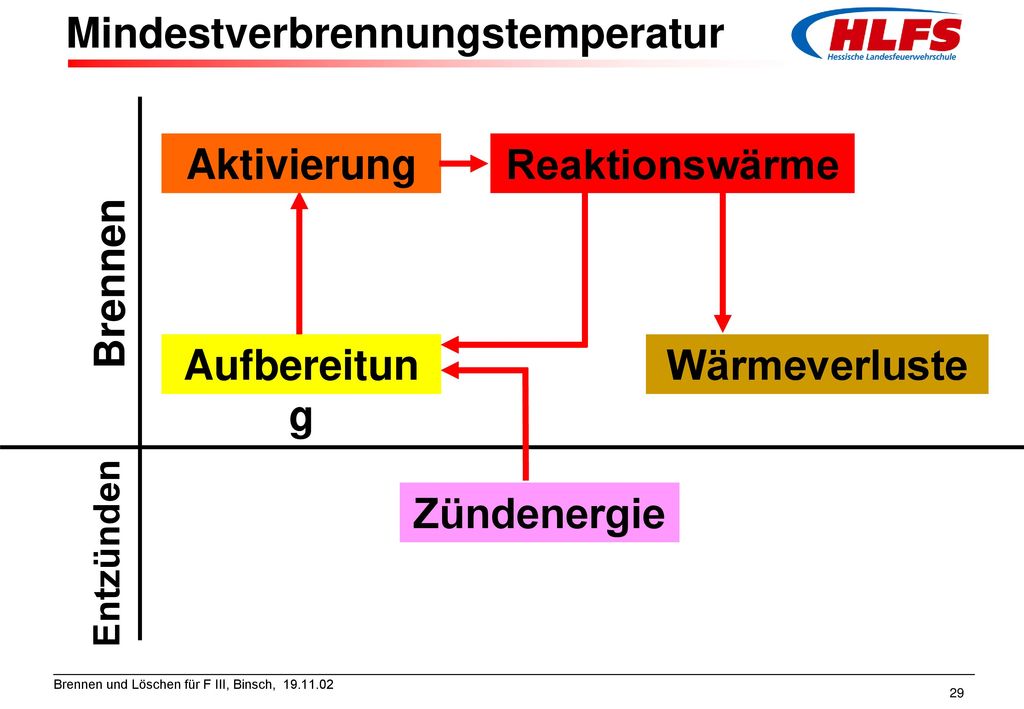 Mindestverbrennungstemperatur

HLFS
Hessische Landesfeuerwehrschule

Brennen

Aktivierung

Reaktionswärme

Aufbereitung

Wärmeverluste

Entzünden

Zündenergie

Brennen und Löschen für F III, Binsch, 19.11.02

29